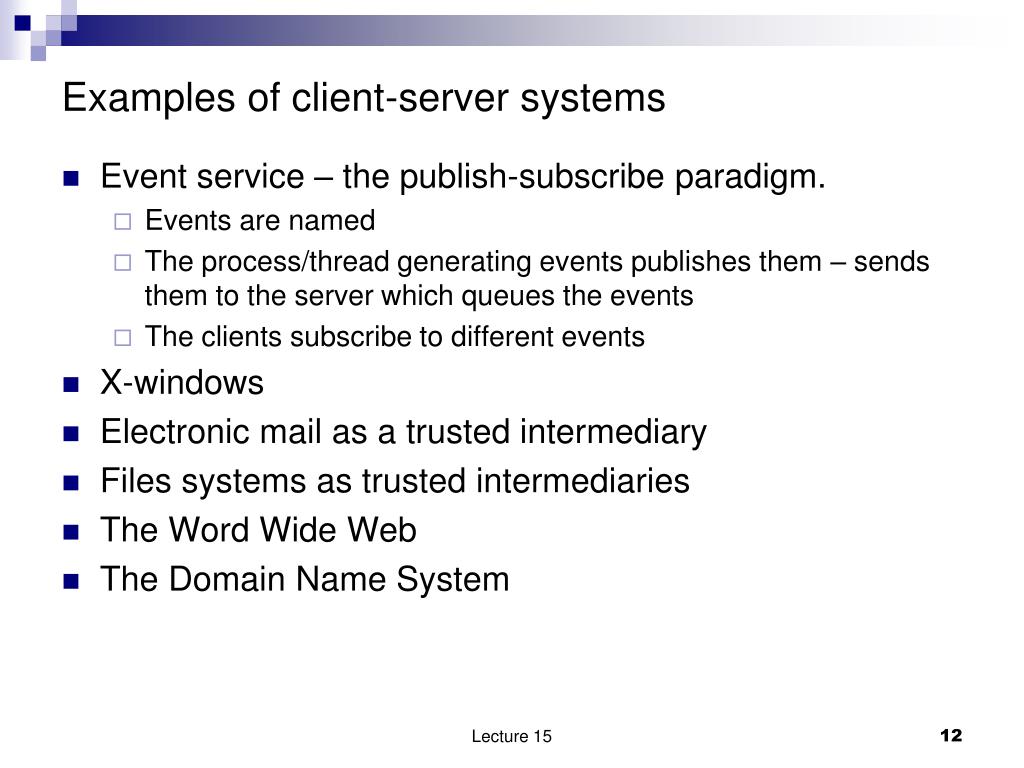 Examples of client-server systems

Event service – the publish-subscribe paradigm.

Events are named

The process/thread generating events publishes them – sends them to the server which queues the events

The clients subscribe to different events

X-windows

Electronic mail as a trusted intermediary

Files systems as trusted intermediaries

The Word Wide Web

The Domain Name System

Lecture 15

12